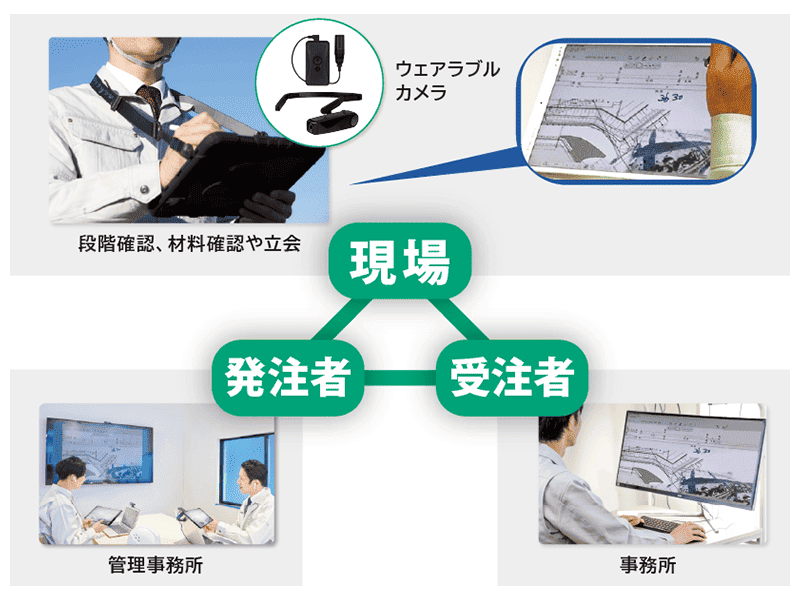 ウェアラブル
カメラ

段階確認、材料確認や立会

現場

発注者

受注者

管理事務所

事務所